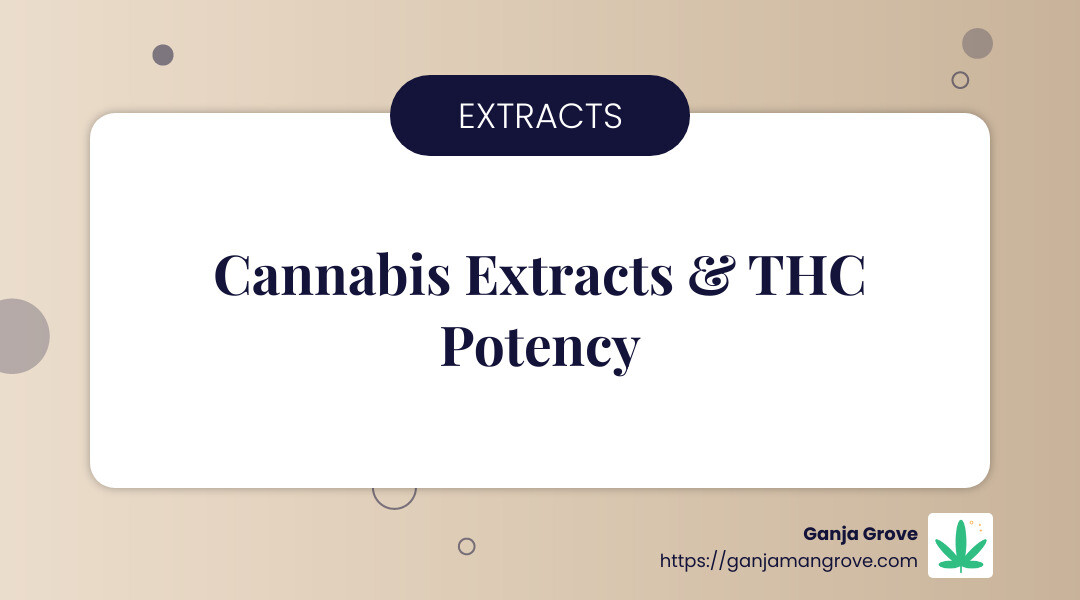 EXTRACTS

Cannabis Extracts & THC Potency

Ganja Grove
https://ganjamangrove.com